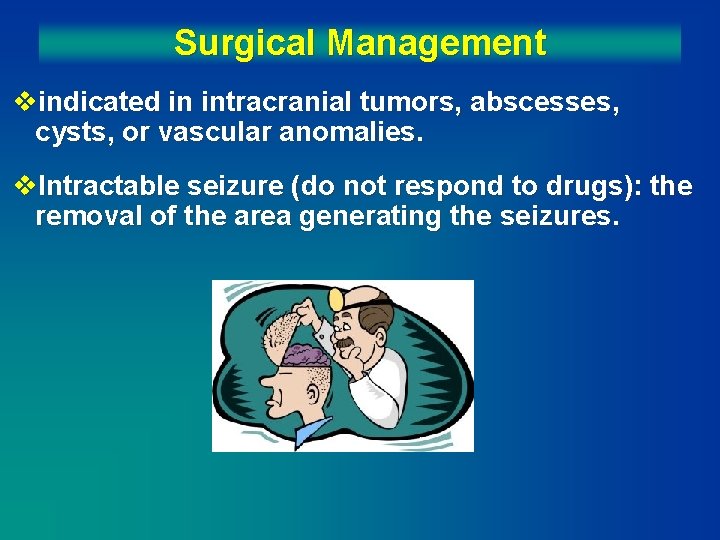 Surgical Management

❖indicated in intracranial tumors, abscesses, cysts, or vascular anomalies.

❖Intractable seizure (do not respond to drugs): the removal of the area generating the seizures.